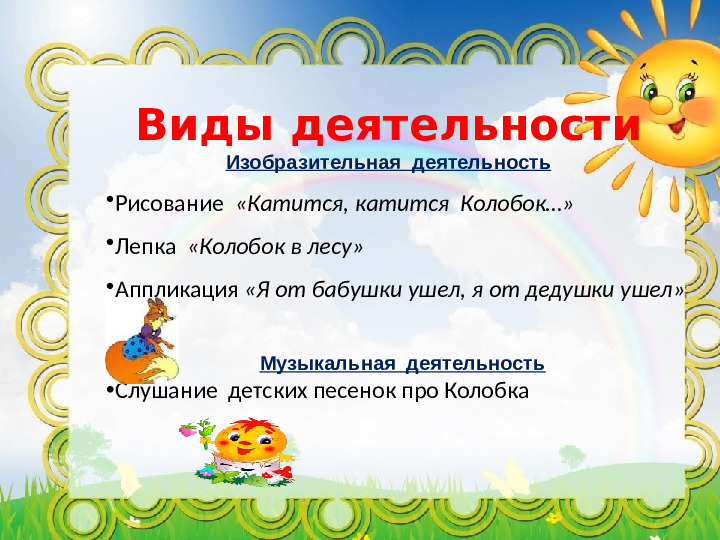 Виды деятельности

Изобразительная деятельность

•Рисование «Катится, катится Колобок…»

•Лепка «Колобок в лесу»

•Аппликация «Я от бабушки ушел, я от дедушки ушел»

Музыкальная деятельность

•Слушание детских песенок про Колобка